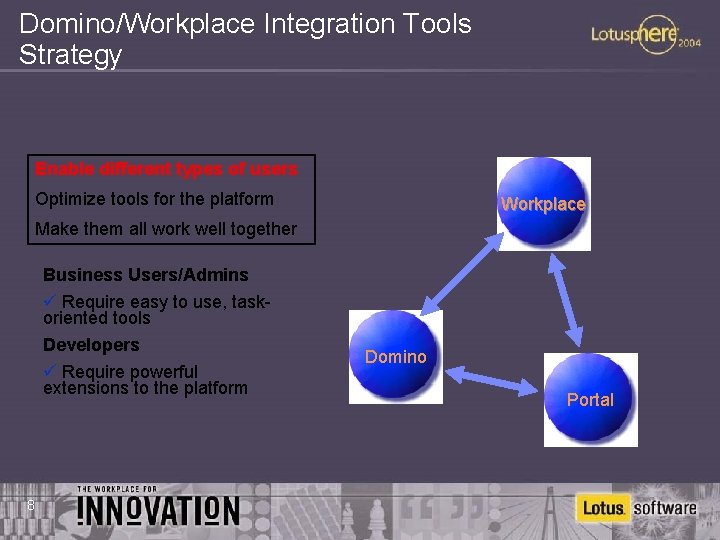 Domino/Workplace Integration Tools Strategy

Lotusphere 2004

Enable different types of users

Optimize tools for the platform

Make them all work well together

Business Users/Admins

✓ Require easy to use, task-oriented tools

Developers

✓ Require powerful extensions to the platform

Workplace

Domino

Portal

8

THE WORKPLACE FOR INNOVATION

Lotus. software